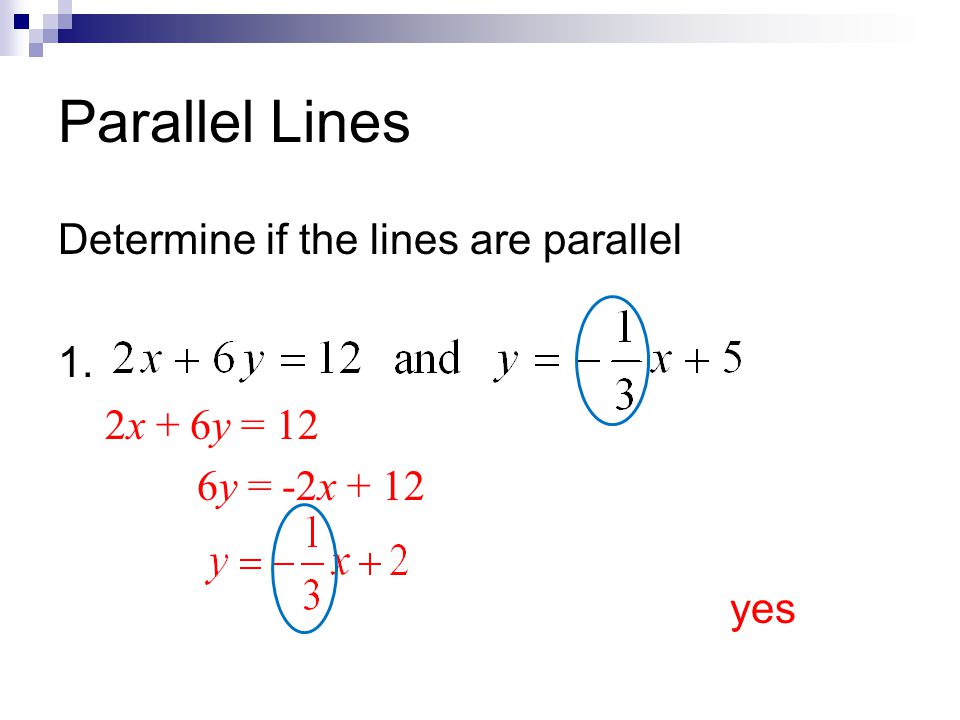 Parallel Lines

Determine if the lines are parallel

1. $2x + 6y = 12$ and $y = -\frac{1}{3}x + 5$

$2x + 6y = 12$

$6y = -2x + 12$

$y = -\frac{1}{3}x + 2$

yes